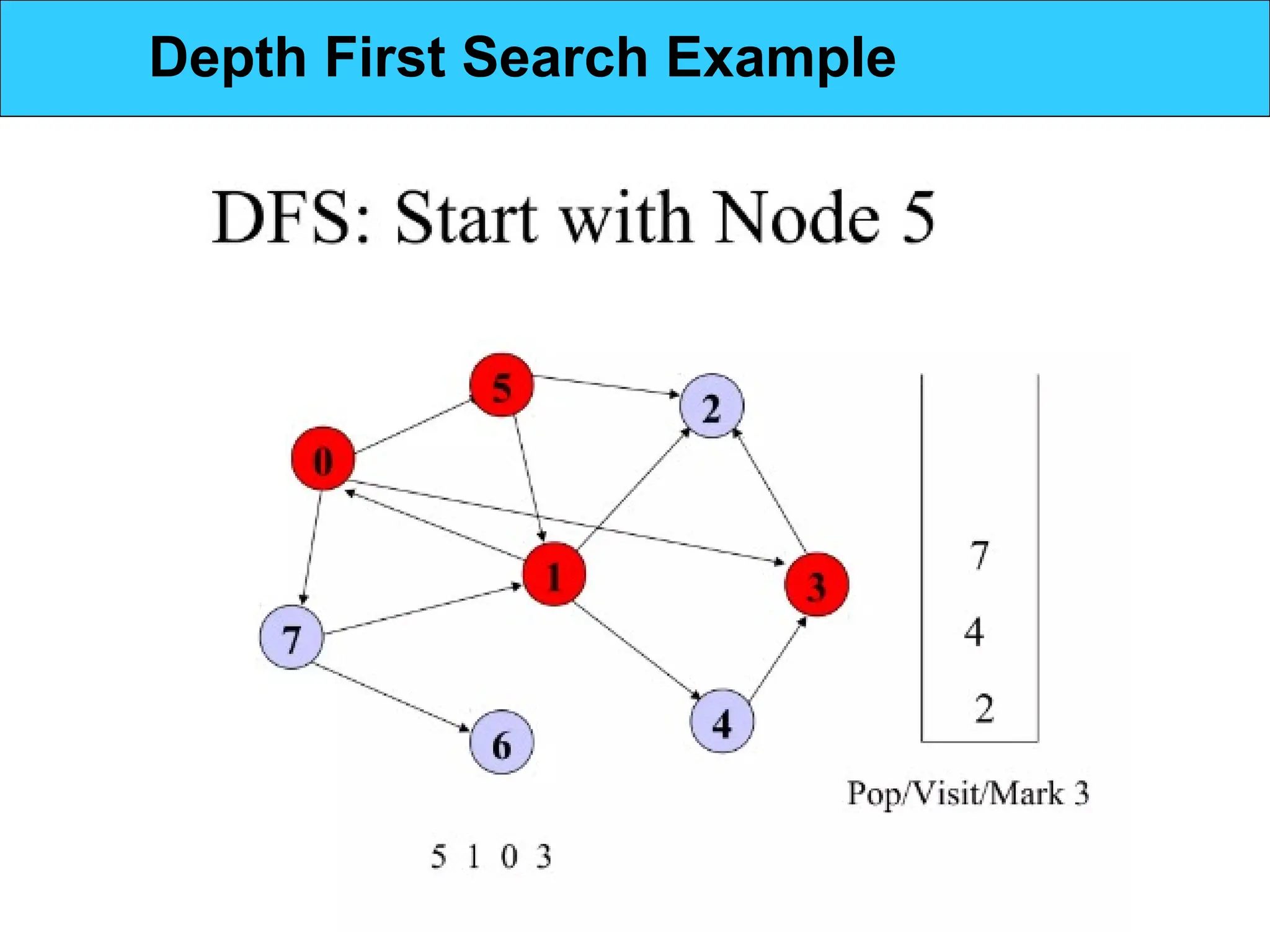 Depth First Search Example

DFS: Start with Node 5

5
2
0
1
3
7
4
6

7
4
2

Pop/Visit/Mark 3

5 1 0 3